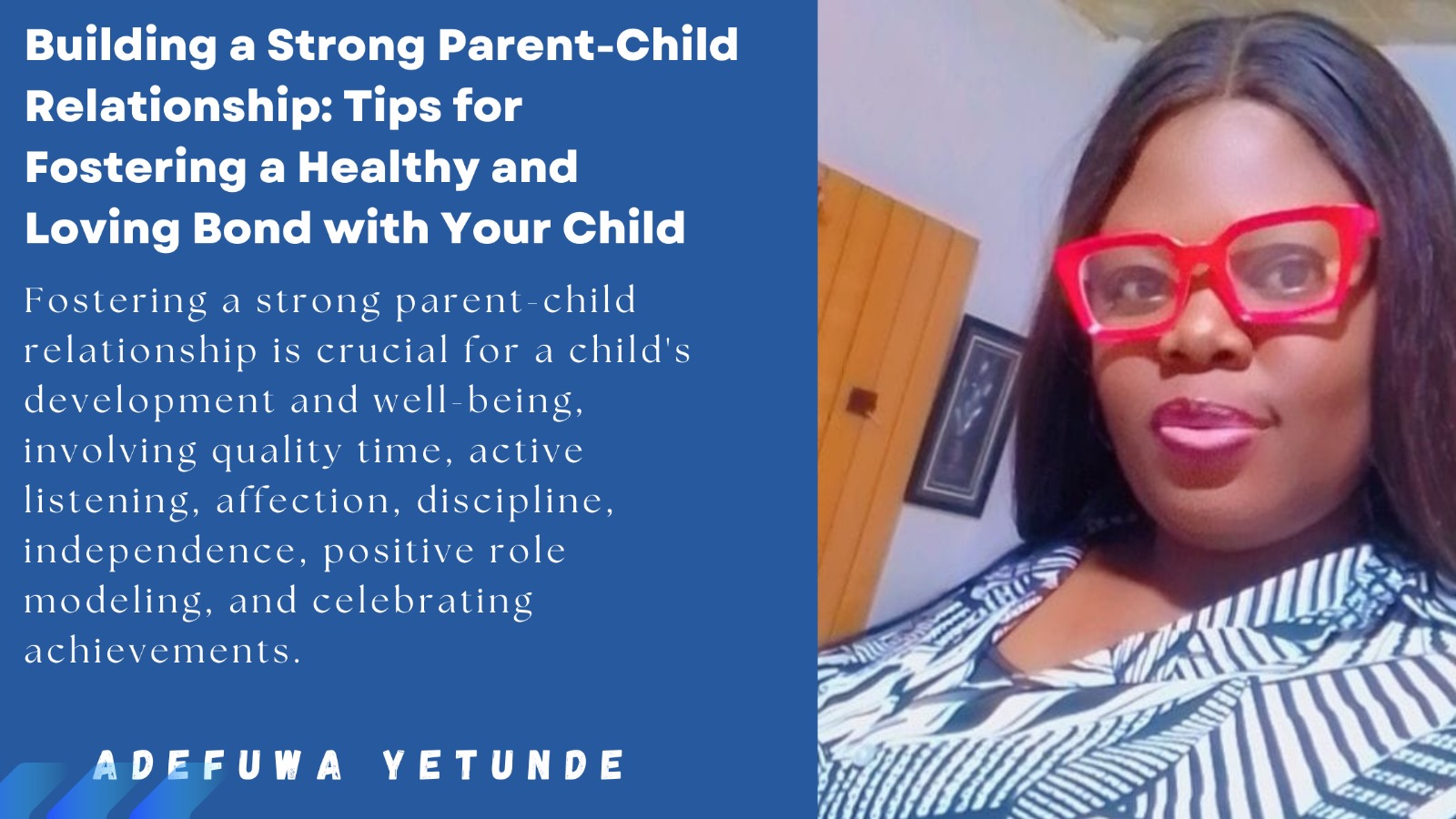 Building a Strong Parent-Child Relationship: Tips for Fostering a Healthy and Loving Bond with Your Child

Fostering a strong parent-child relationship is crucial for a child's development and well-being, involving quality time, active listening, affection, discipline, independence, positive role modeling, and celebrating achievements.

ADEFUWA YETUNDE